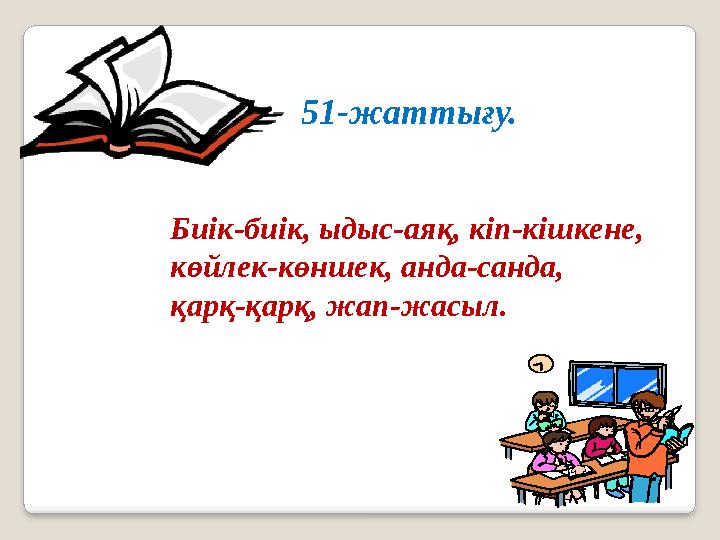 51-жаттығу.

Биік-биік, ыдыс-аяқ, кіп-кішкене, көйлек-көншек, анда-санда, қарқ-қарқ, жап-жасыл.